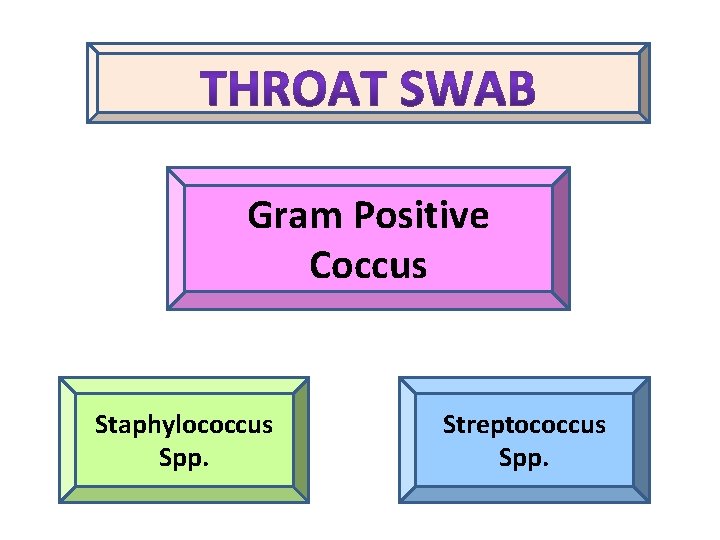 THROAT SWAB

Gram Positive Coccus

Staphylococcus Spp.

Streptococcus Spp.